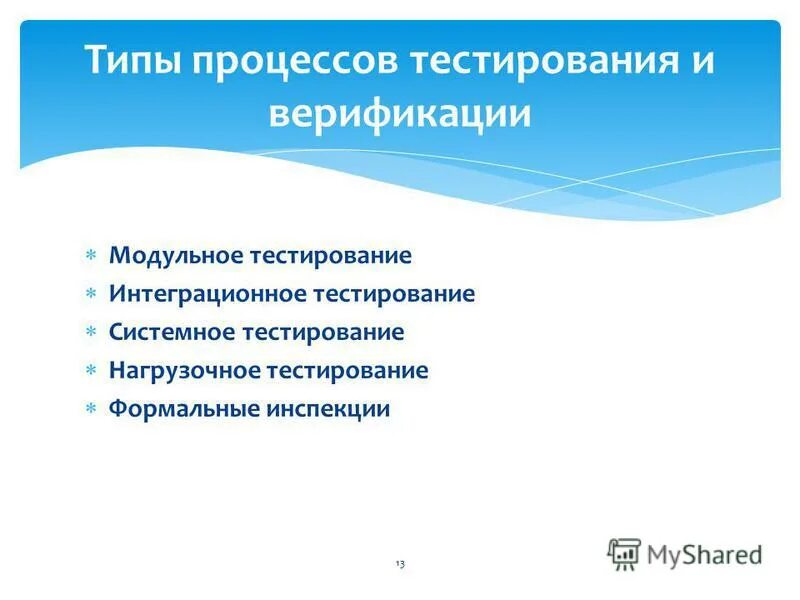 Типы процессов тестирования и верификации

* Модульное тестирование
* Интеграционное тестирование
* Системное тестирование
* Нагрузочное тестирование
* Формальные инспекции

13

MyShared